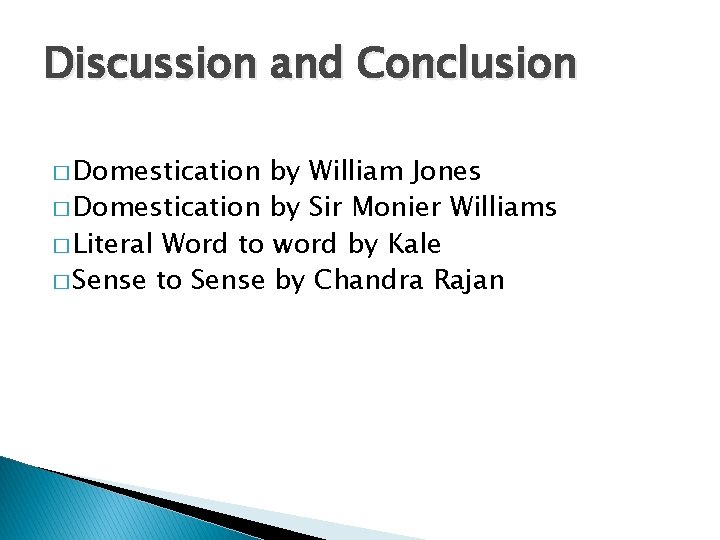 Discussion and Conclusion

□ Domestication by William Jones
□ Domestication by Sir Monier Williams
□ Literal Word to word by Kale
□ Sense to Sense by Chandra Rajan